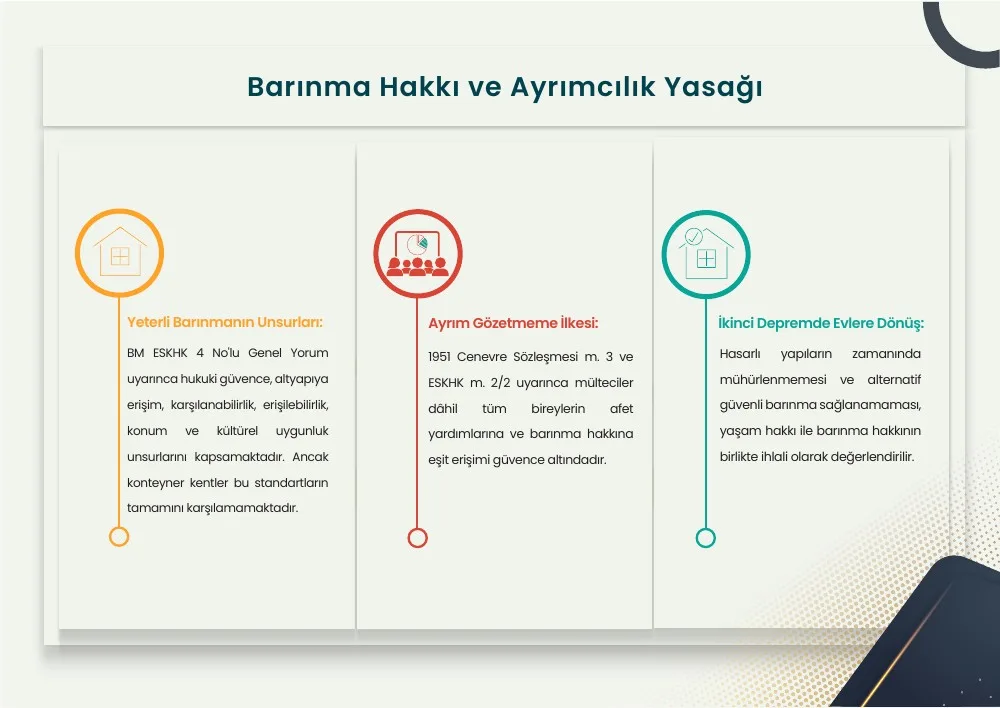 Barınma Hakkı ve Ayrımcılık Yasağı

Yeterli Barınmanın Unsurları:

BM ESKHK 4 No'lu Genel Yorum uyarınca hukuki güvence, altyapıya erişim, karşılanabilirlik, erişilebilirlik, konum ve kültürel uygunluk unsurlarını kapsamaktadır. Ancak konteyner kentler bu standartların tamamını karşılamamaktadır.

Ayrım Gözetmeme İlkesi:

1951 Cenevre Sözleşmesi m. 3 ve ESKHK m. 2/2 uyarınca mülteciler dâhil tüm bireylerin afet yardımlarına ve barınma hakkına eşit erişimi güvence altındadır.

İkinci Depremde Evlere Dönüş:

Hasarlı yapıların zamanında mühürlenmemesi ve alternatif güvenli barınma sağlanamaması, yaşam hakkı ile barınma hakkının birlikte ihlali olarak değerlendirilir.